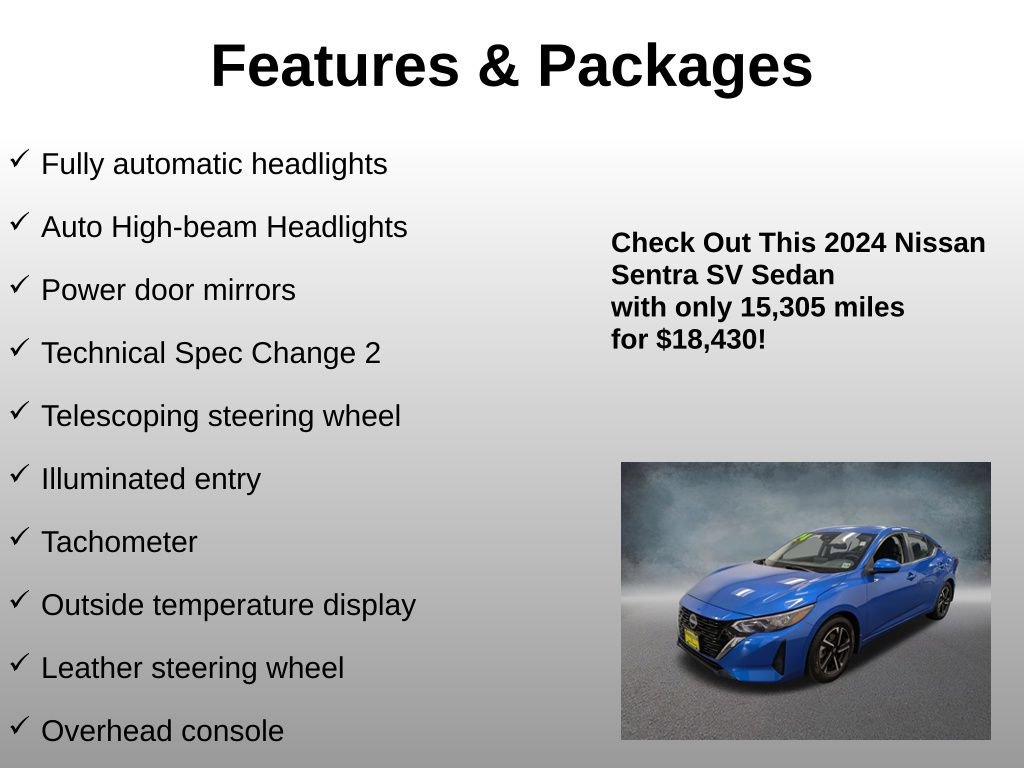 Features & Packages

✓ Fully automatic headlights

✓ Auto High-beam Headlights

✓ Power door mirrors

✓ Technical Spec Change 2

✓ Telescoping steering wheel

✓ Illuminated entry

✓ Tachometer

✓ Outside temperature display

✓ Leather steering wheel

✓ Overhead console

Check Out This 2024 Nissan Sentra SV Sedan with only 15,305 miles for $18,430!